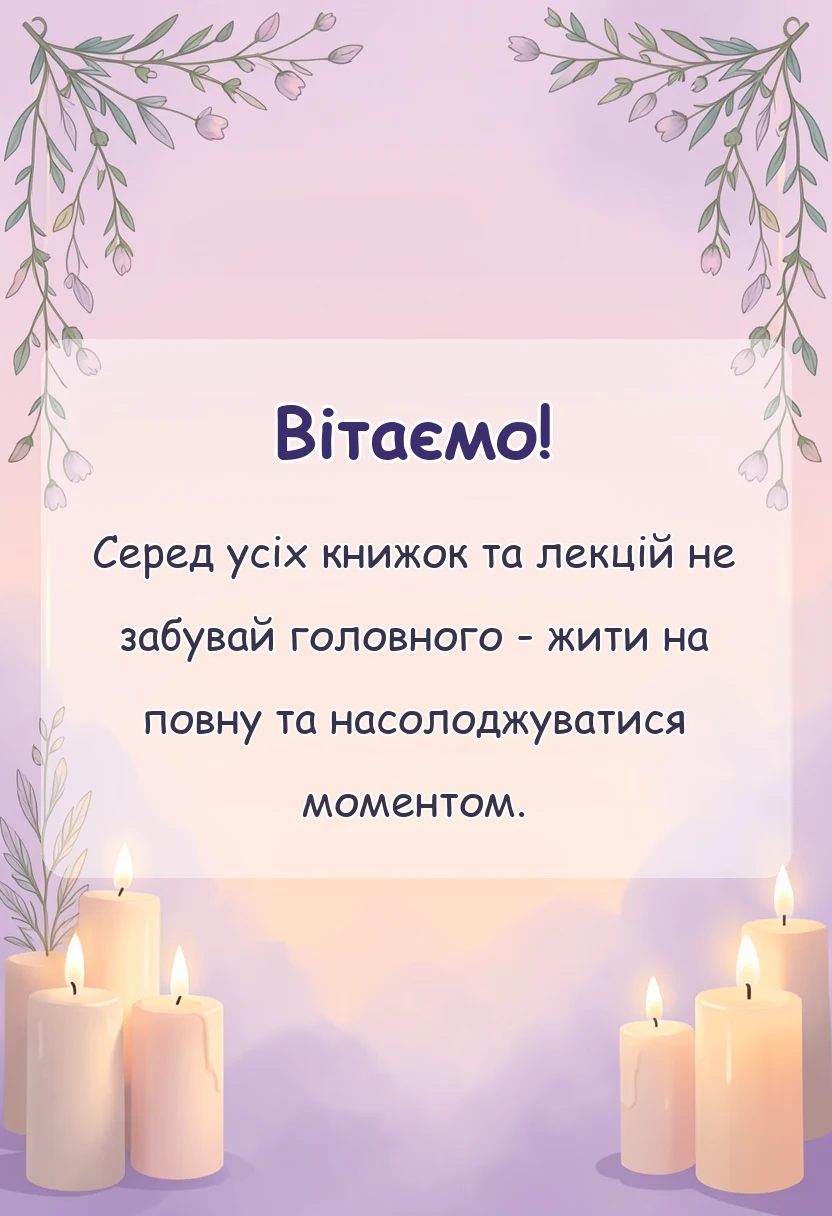 Вітаємо!

Серед усіх книжок та лекцій не забувай головного - жити на повну та насолоджуватися моментом.